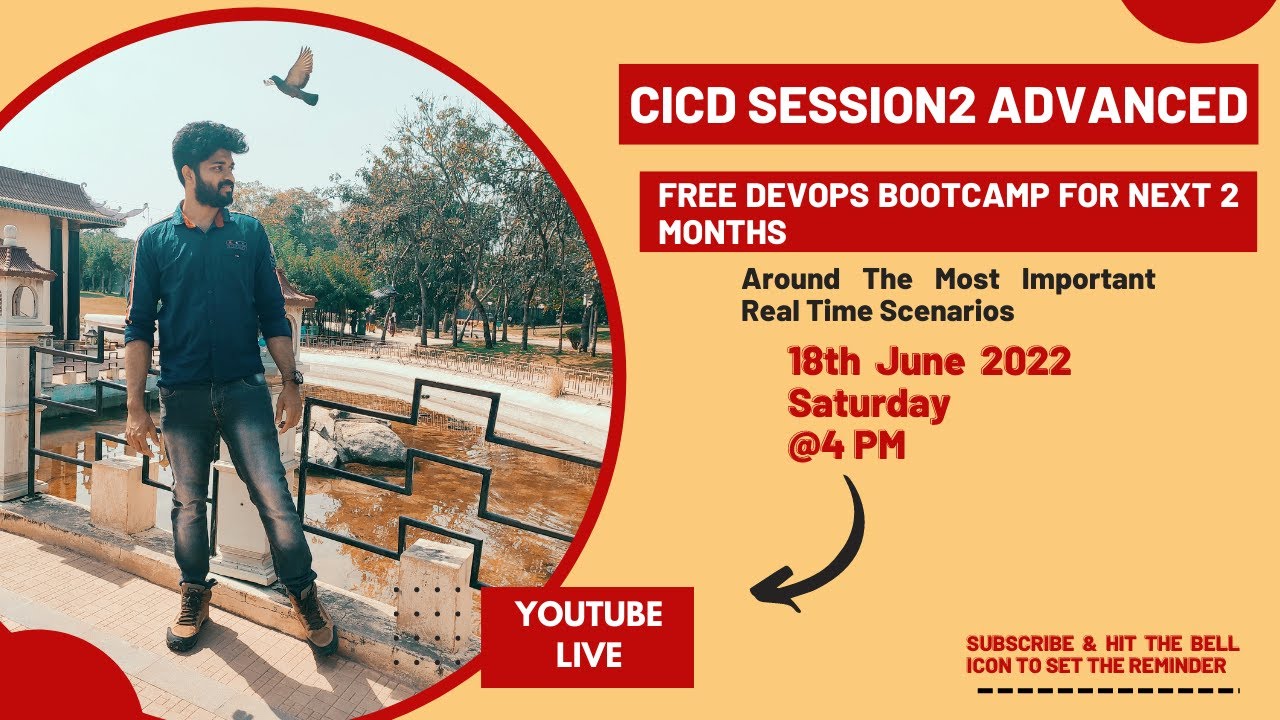 CICD SESSION2 ADVANCED

FREE DEVOPS BOOTCAMP FOR NEXT 2 MONTHS

Around The Most Important Real Time Scenarios

18th June 2022
Saturday
@4 PM

YOUTUBE LIVE

SUBSCRIBE & HIT THE BELL ICON TO SET THE REMINDER